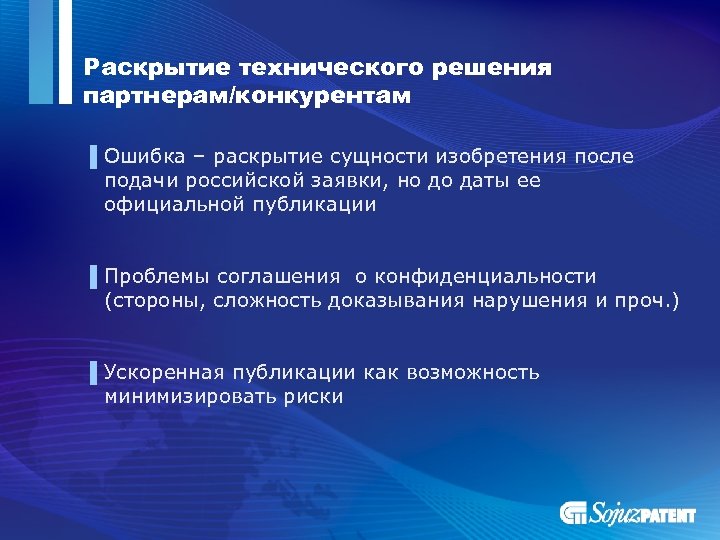 Раскрытие технического решения партнерам/конкурентам

Ошибка – раскрытие сущности изобретения после подачи российской заявки, но до даты ее официальной публикации

Проблемы соглашения о конфиденциальности (стороны, сложность доказывания нарушения и проч.)

Ускоренная публикации как возможность минимизировать риски

SojuzPATENT